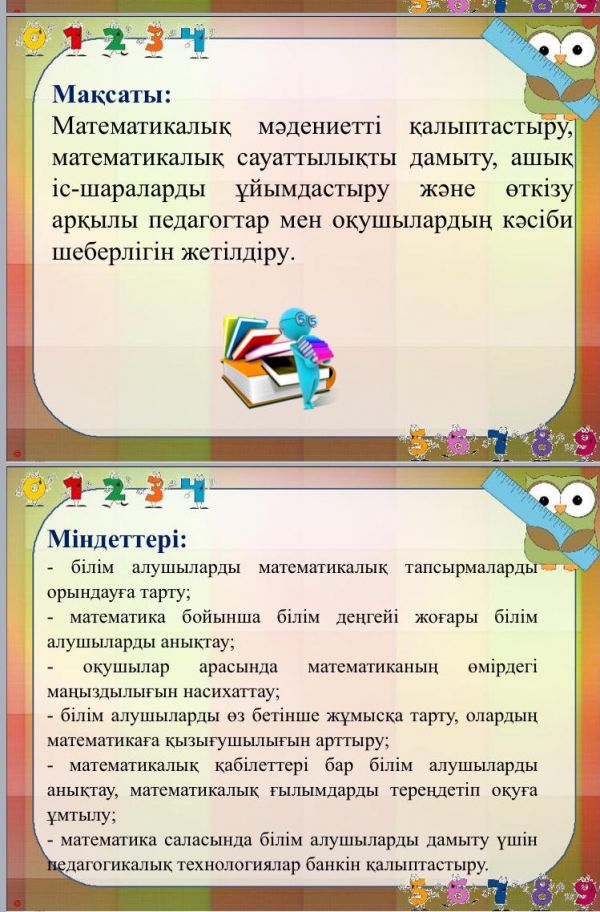 0 1 2 3 4

Мақсаты:
Математикалық мәдениетті қалыптастыру, математикалық сауаттылықты дамыту, ашық іс-шараларды ұйымдастыру және өткізу арқылы педагогтар мен оқушылардың кәсіби шеберлігін жетілдіру.

5 6 7 8 9

0 1 2 3 4

Міндеттері:
- білім алушыларды математикалық тапсырмаларды орындауға тарту;
- математика бойынша білім деңгейі жоғары білім алушыларды анықтау;
- оқушылар арасында математиканың өмірдегі маңыздылығын насихаттау;
- білім алушыларды өз бетінше жұмысқа тарту, олардың математикаға қызығушылығын арттыру;
- математикалық қабілеттері бар білім алушыларды анықтау, математикалық ғылымдарды тереңдетіп оқуға ұмтылу;
- математика саласында білім алушыларды дамыту үшін педагогикалық технологиялар банкін қалыптастыру.

5 6 7 8 9